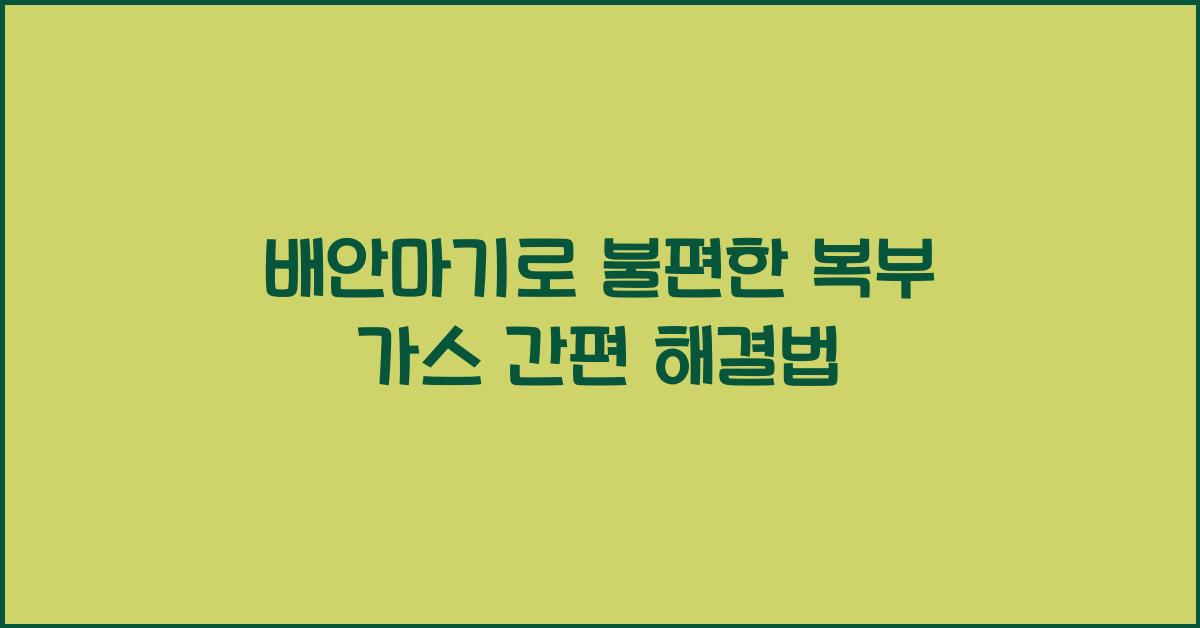 배안마기로 불편한 복부 가스 간편 해결법